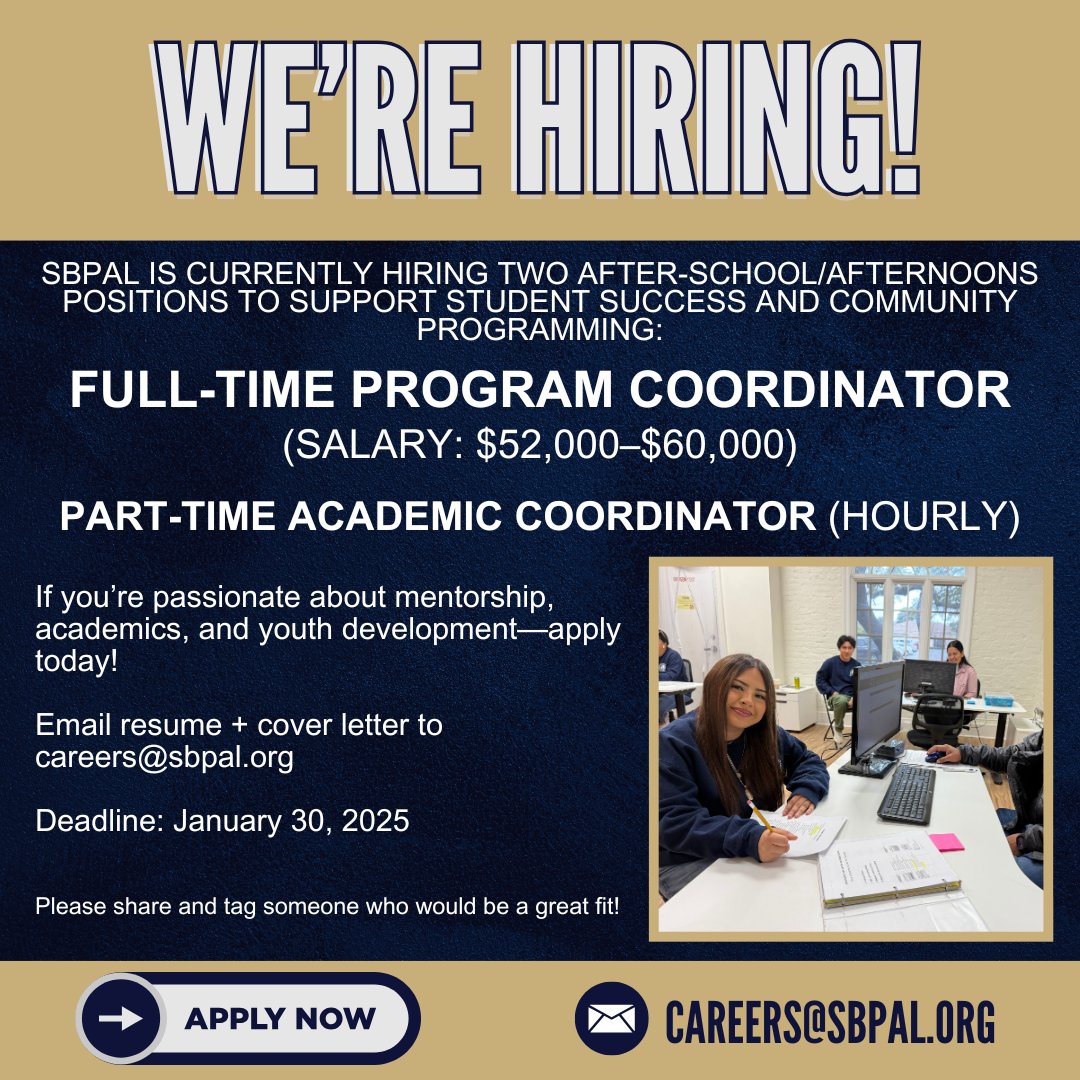 WE'RE HIRING!

SBPAL IS CURRENTLY HIRING TWO AFTER-SCHOOL/AFTERNOONS POSITIONS TO SUPPORT STUDENT SUCCESS AND COMMUNITY PROGRAMMING:

FULL-TIME PROGRAM COORDINATOR
(SALARY: \$52,000–\$60,000)

PART-TIME ACADEMIC COORDINATOR (HOURLY)

If you're passionate about mentorship, academics, and youth development—apply today!

Email resume + cover letter to careers@sbpal.org

Deadline: January 30, 2025

Please share and tag someone who would be a great fit!

APPLY NOW

CAREERS@SBPAL.ORG